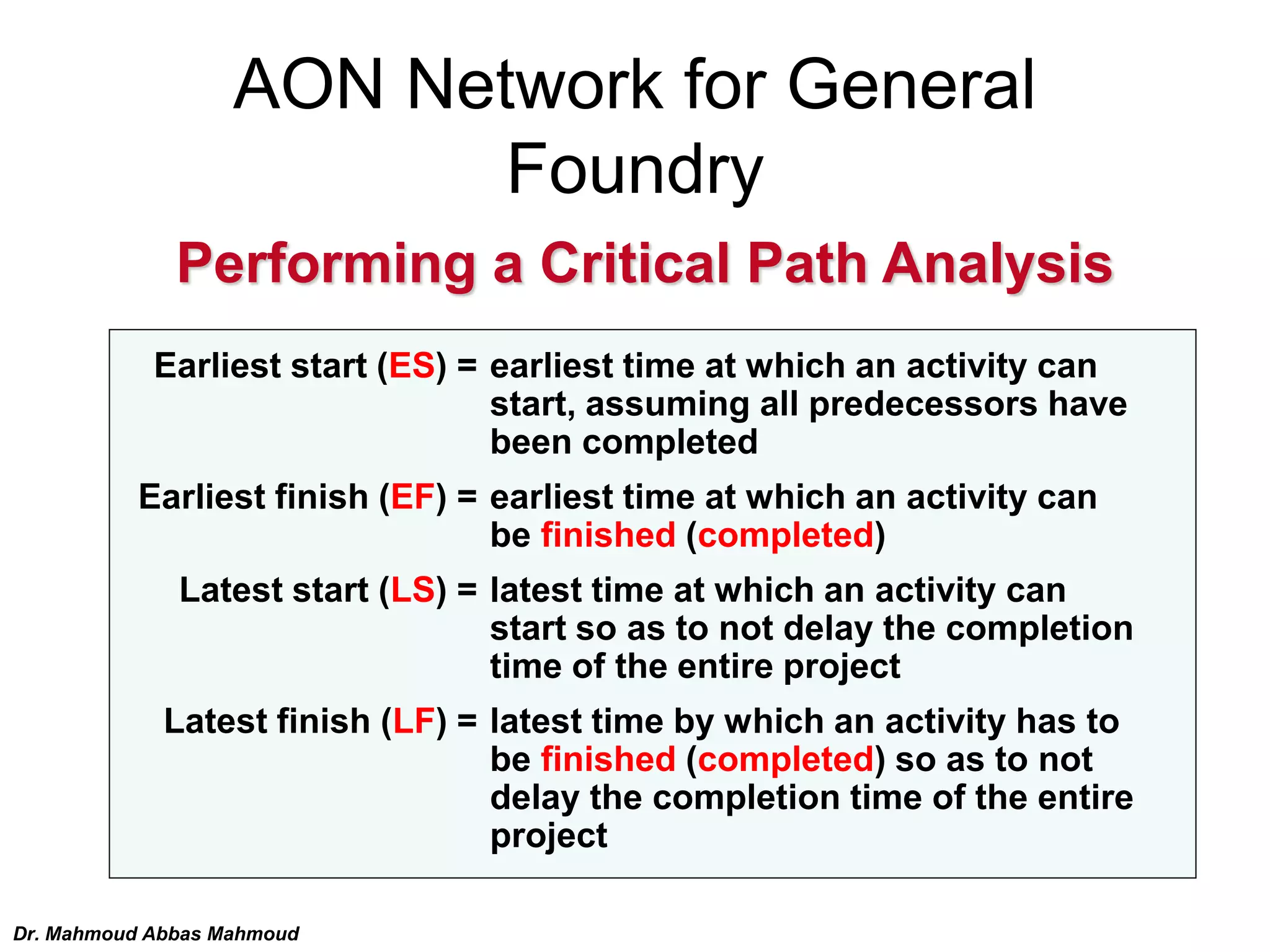 AON Network for General Foundry

Performing a Critical Path Analysis

Earliest start (ES) = earliest time at which an activity can start, assuming all predecessors have been completed

Earliest finish (EF) = earliest time at which an activity can be finished (completed)

Latest start (LS) = latest time at which an activity can start so as to not delay the completion time of the entire project

Latest finish (LF) = latest time by which an activity has to be finished (completed) so as to not delay the completion time of the entire project

Dr. Mahmoud Abbas Mahmoud